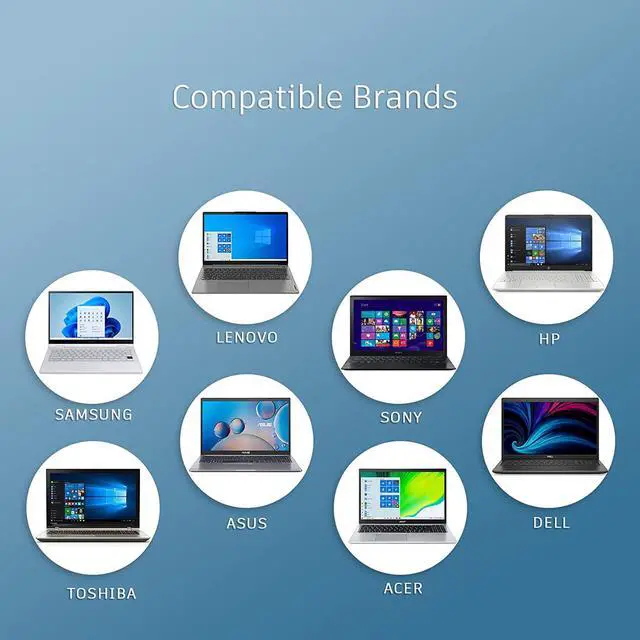 Compatible Brands

LENOVO

HP

SAMSUNG

SONY

ASUS

DELL

TOSHIBA

ACER